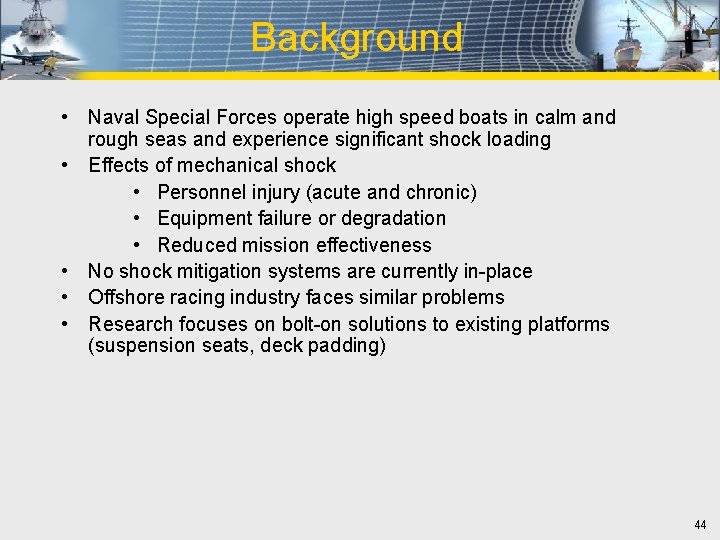 Background

• Naval Special Forces operate high speed boats in calm and rough seas and experience significant shock loading
• Effects of mechanical shock
  • Personnel injury (acute and chronic)
  • Equipment failure or degradation
  • Reduced mission effectiveness
• No shock mitigation systems are currently in-place
• Offshore racing industry faces similar problems
• Research focuses on bolt-on solutions to existing platforms (suspension seats, deck padding)

44